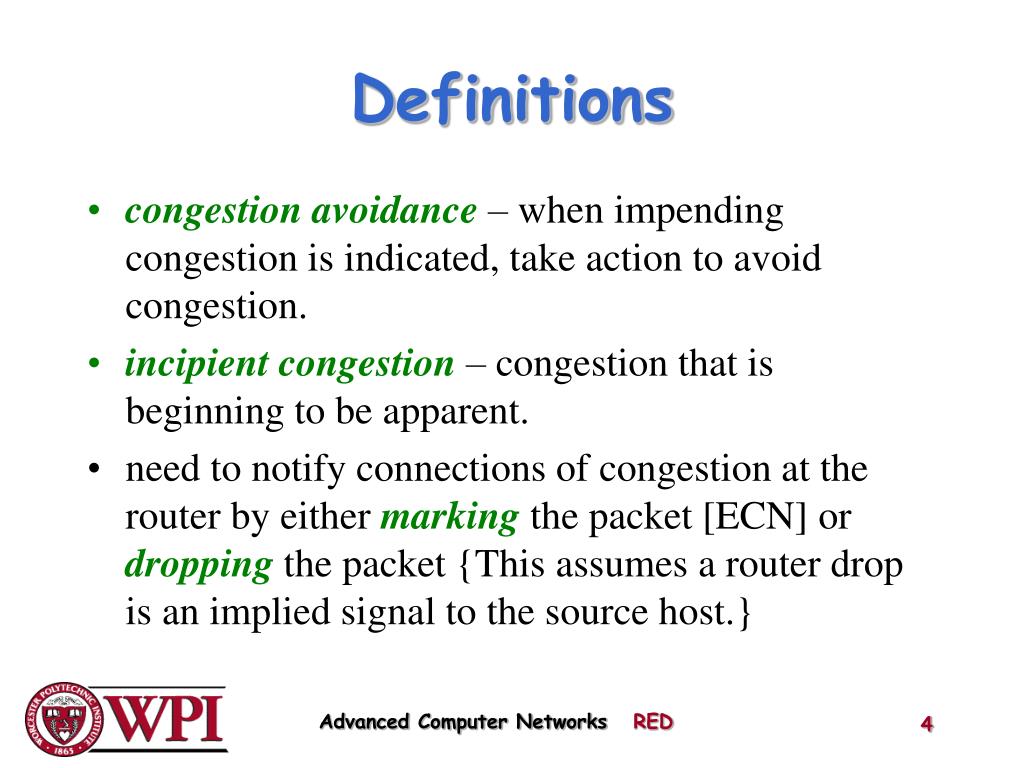 Definitions

• congestion avoidance – when impending congestion is indicated, take action to avoid congestion.
• incipient congestion – congestion that is beginning to be apparent.
• need to notify connections of congestion at the router by either marking the packet [ECN] or dropping the packet {This assumes a router drop is an implied signal to the source host.}

WORCESTER POLYTECHNIC INSTITUTE 1865 WPI

Advanced Computer Networks RED

4